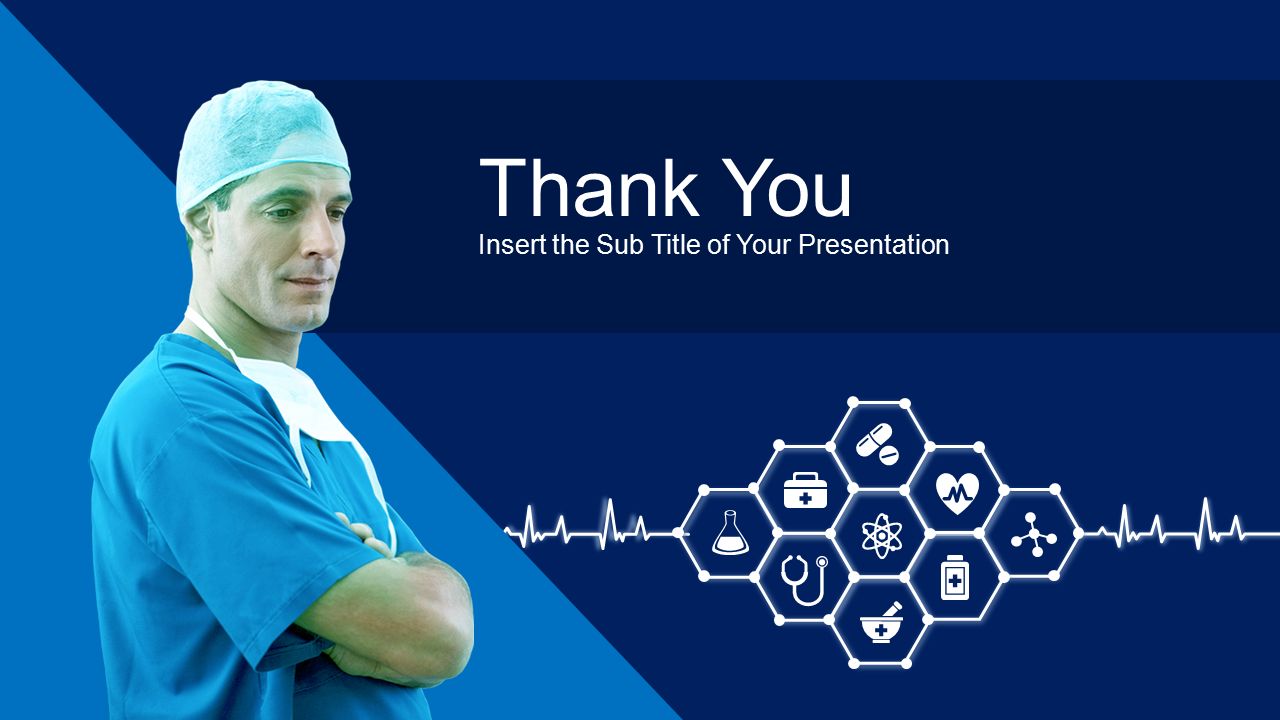 Thank You
Insert the Sub Title of Your Presentation